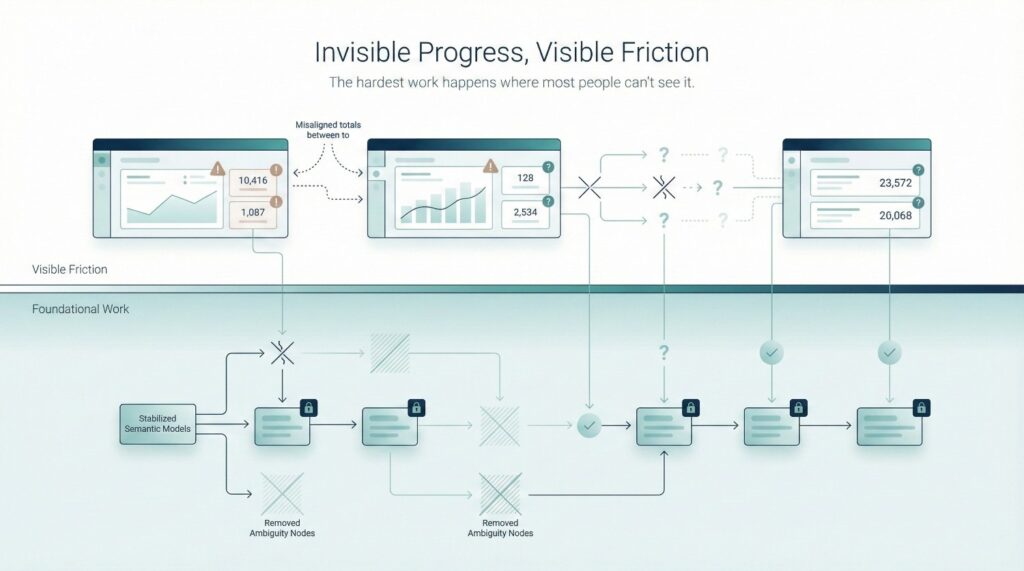 Invisible Progress, Visible Friction

The hardest work happens where most people can't see it.

Misaligned totals between to

10,416

1,087

128

2,534

?

?

?

?

?

?

23,572

20,068

Visible Friction

Foundational Work

?

Stabilized Semantic Models

Removed Ambiguity Nodes

Removed Ambiguity Nodes